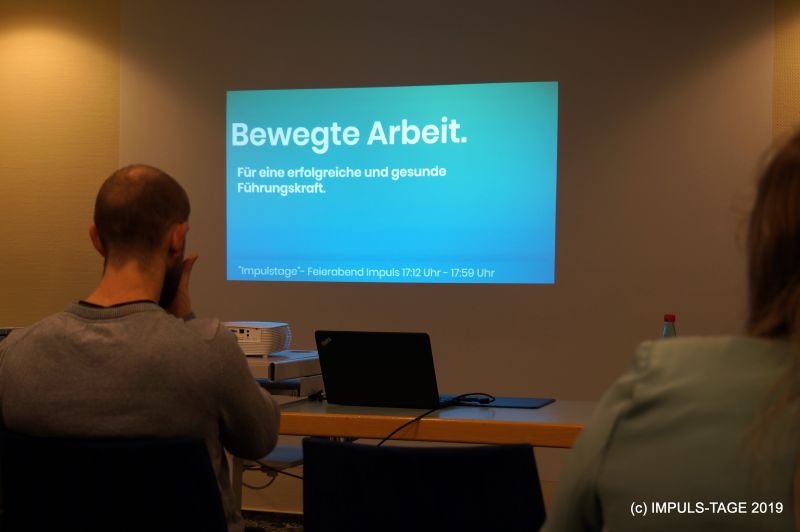 Bewegte Arbeit.

Für eine erfolgreiche und gesunde Führungskraft.

"Impulstage"- Feierabend Impuls 17:12 Uhr - 17:59 Uhr

(c) IMPULS-TAGE 2019